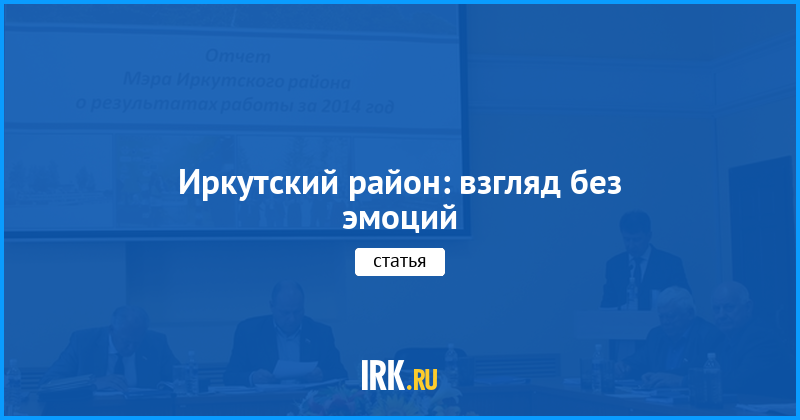 Отчет
Мэра Иркутского района
о результатах работы за 2014 год

Иркутский район: взгляд без эмоций

статья

IRK.RU